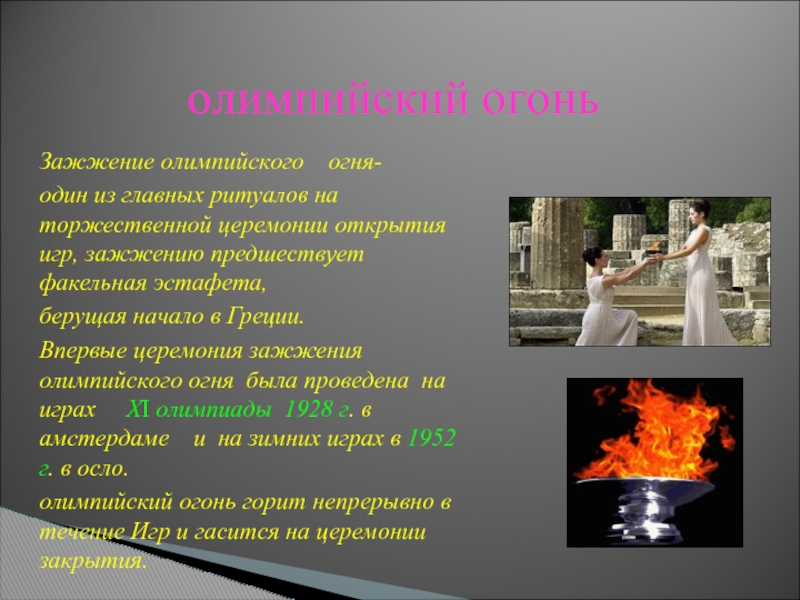 олимпийский огонь

Зажжение олимпийского огня-

один из главных ритуалов на торжественной церемонии открытия игр, зажжению предшествует факельная эстафета,

берущая начало в Греции.

Впервые церемония зажжения олимпийского огня была проведена на играх XI олимпиады 1928 г. в амстердаме и на зимних играх в 1952 г. в осло.

олимпийский огонь горит непрерывно в течение Игр и гасится на церемонии закрытия.